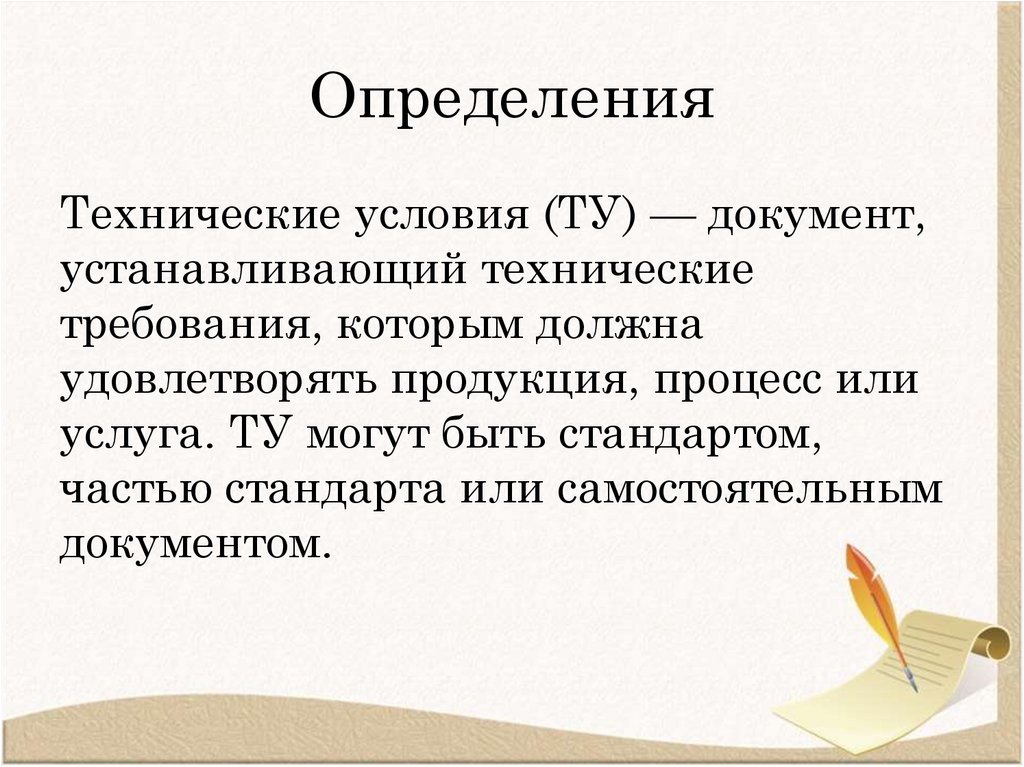 Определения

Технические условия (ТУ) — документ, устанавливающий технические требования, которым должна удовлетворять продукция, процесс или услуга. ТУ могут быть стандартом, частью стандарта или самостоятельным документом.